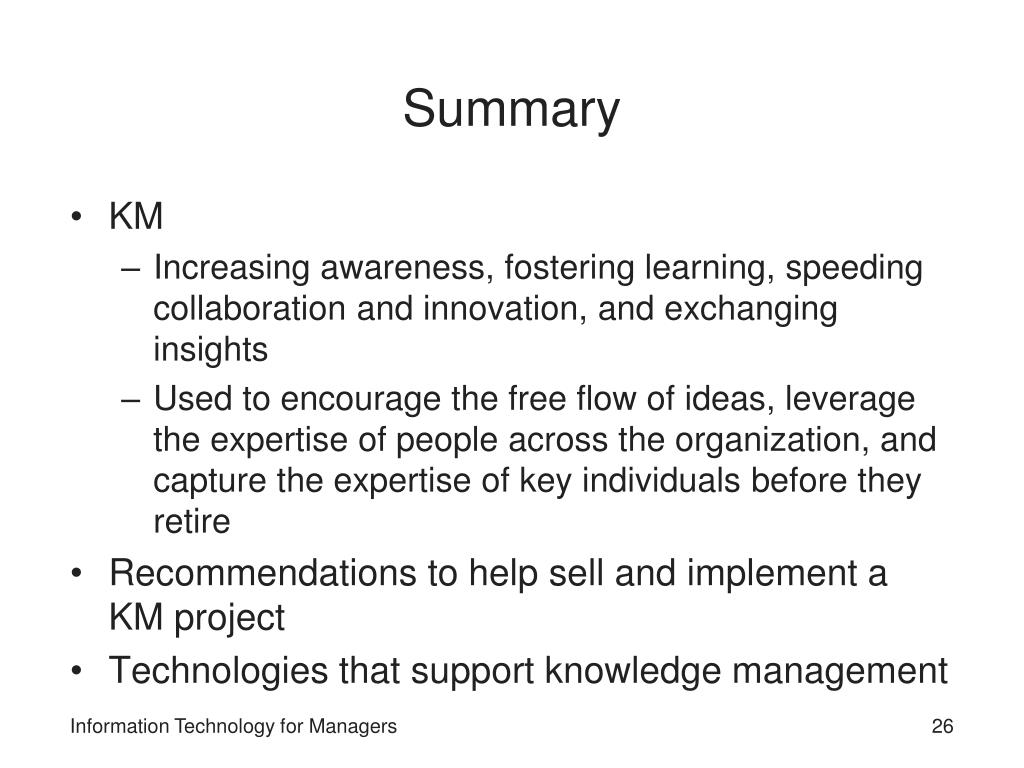 Summary

• KM
– Increasing awareness, fostering learning, speeding collaboration and innovation, and exchanging insights
– Used to encourage the free flow of ideas, leverage the expertise of people across the organization, and capture the expertise of key individuals before they retire
• Recommendations to help sell and implement a KM project
• Technologies that support knowledge management

Information Technology for Managers

26